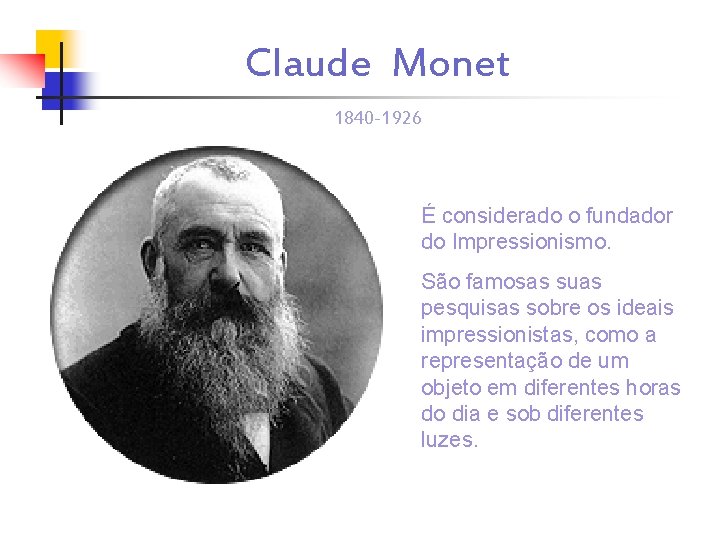 Claude Monet

1840-1926

É considerado o fundador do Impressionismo.

São famosas suas pesquisas sobre os ideais impressionistas, como a representação de um objeto em diferentes horas do dia e sob diferentes luzes.